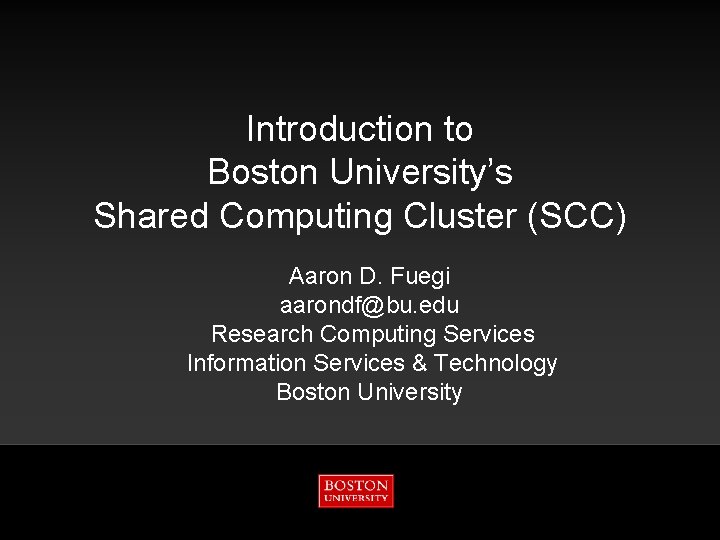 Introduction to
Boston University's
Shared Computing Cluster (SCC)

Aaron D. Fuegi
aarondf@bu.edu
Research Computing Services
Information Services & Technology
Boston University

BOSTON
UNIVERSITY